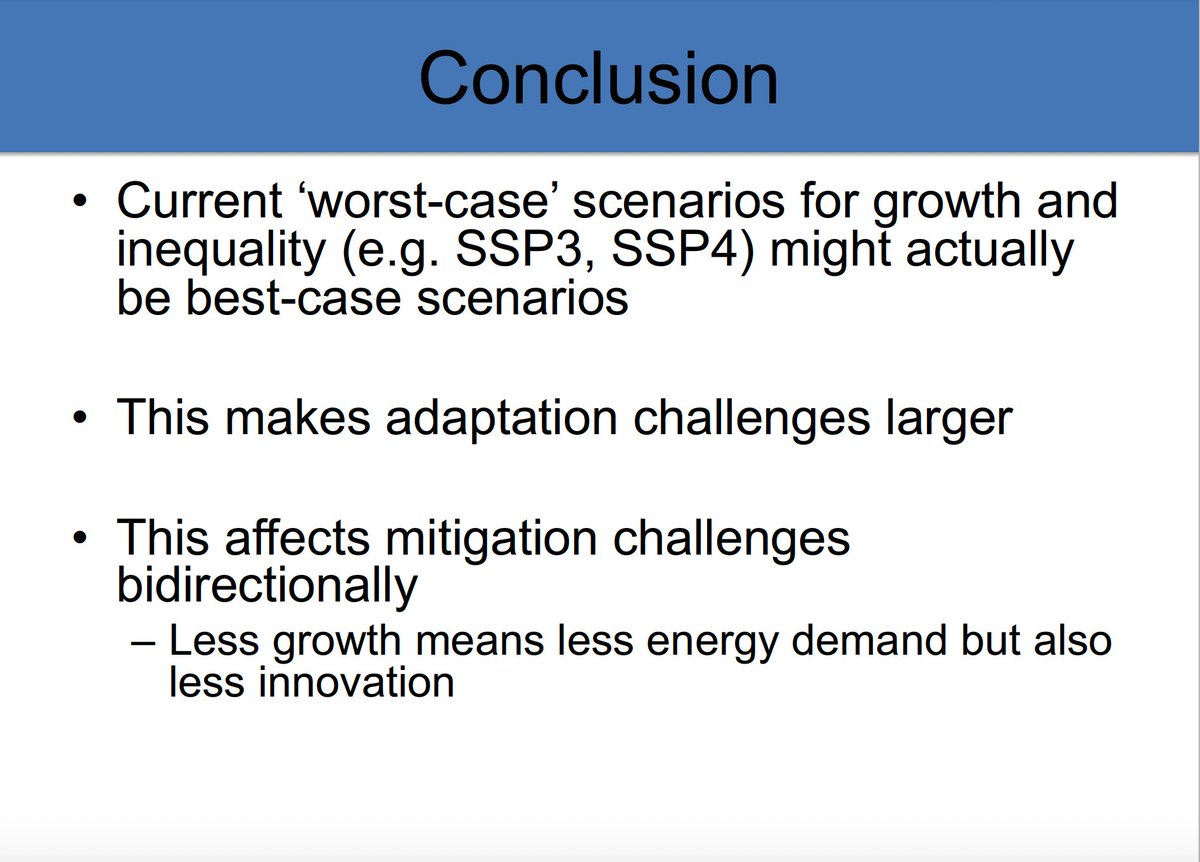 Conclusion

• Current ‘worst-case’ scenarios for growth and inequality (e.g. SSP3, SSP4) might actually be best-case scenarios

• This makes adaptation challenges larger

• This affects mitigation challenges bidirectionally
 – Less growth means less energy demand but also less innovation